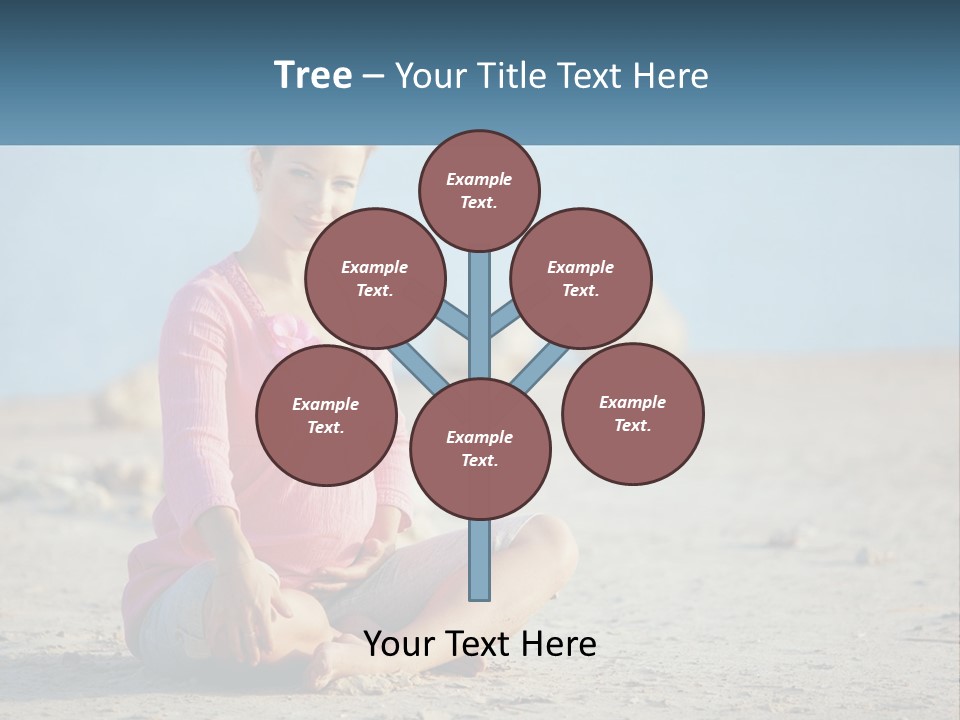 Tree – Your Title Text Here

Example Text.

Example Text.

Example Text.

Example Text.

Example Text.

Example Text.

Your Text Here